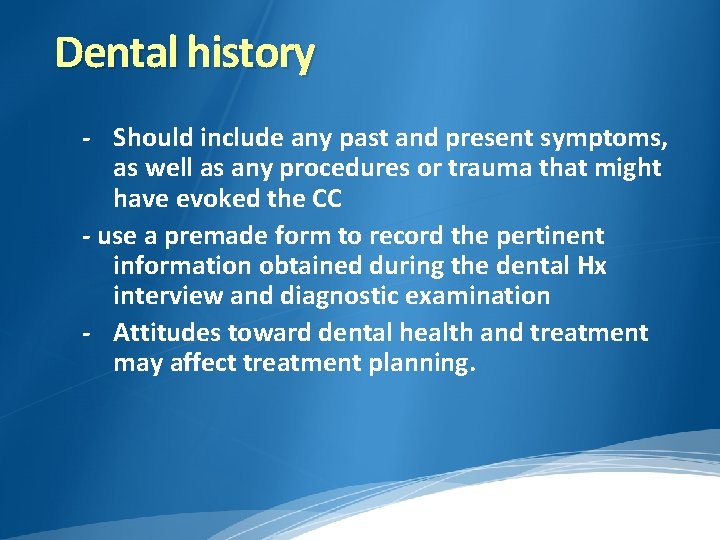 Dental history

- Should include any past and present symptoms, as well as any procedures or trauma that might have evoked the CC

- use a premade form to record the pertinent information obtained during the dental Hx interview and diagnostic examination

- Attitudes toward dental health and treatment may affect treatment planning.